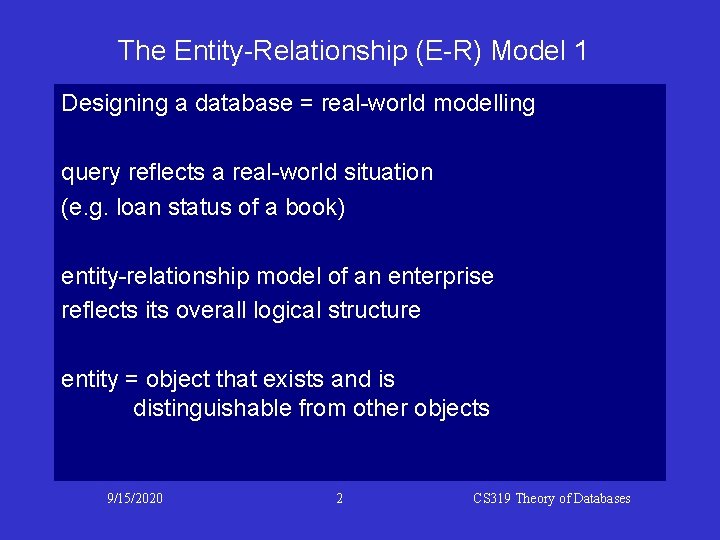 The Entity-Relationship (E-R) Model 1

Designing a database = real-world modelling

query reflects a real-world situation
(e.g. loan status of a book)

entity-relationship model of an enterprise
reflects its overall logical structure

entity = object that exists and is
distinguishable from other objects

9/15/2020

2

CS319 Theory of Databases